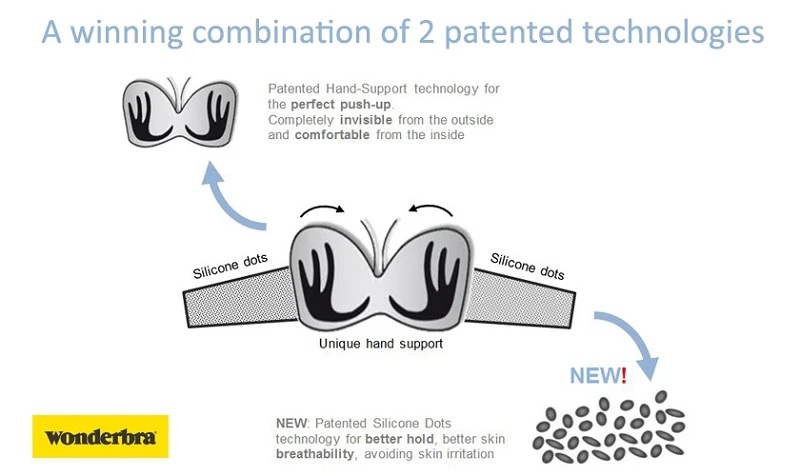 A winning combination of 2 patented technologies

Patented Hand-Support technology for the perfect push-up.
Completely invisible from the outside and comfortable from the inside

Silicone dots

Silicone dots

Unique hand support

NEW!

wonderbra

NEW: Patented Silicone Dots technology for better hold, better skin breathability, avoiding skin irritation